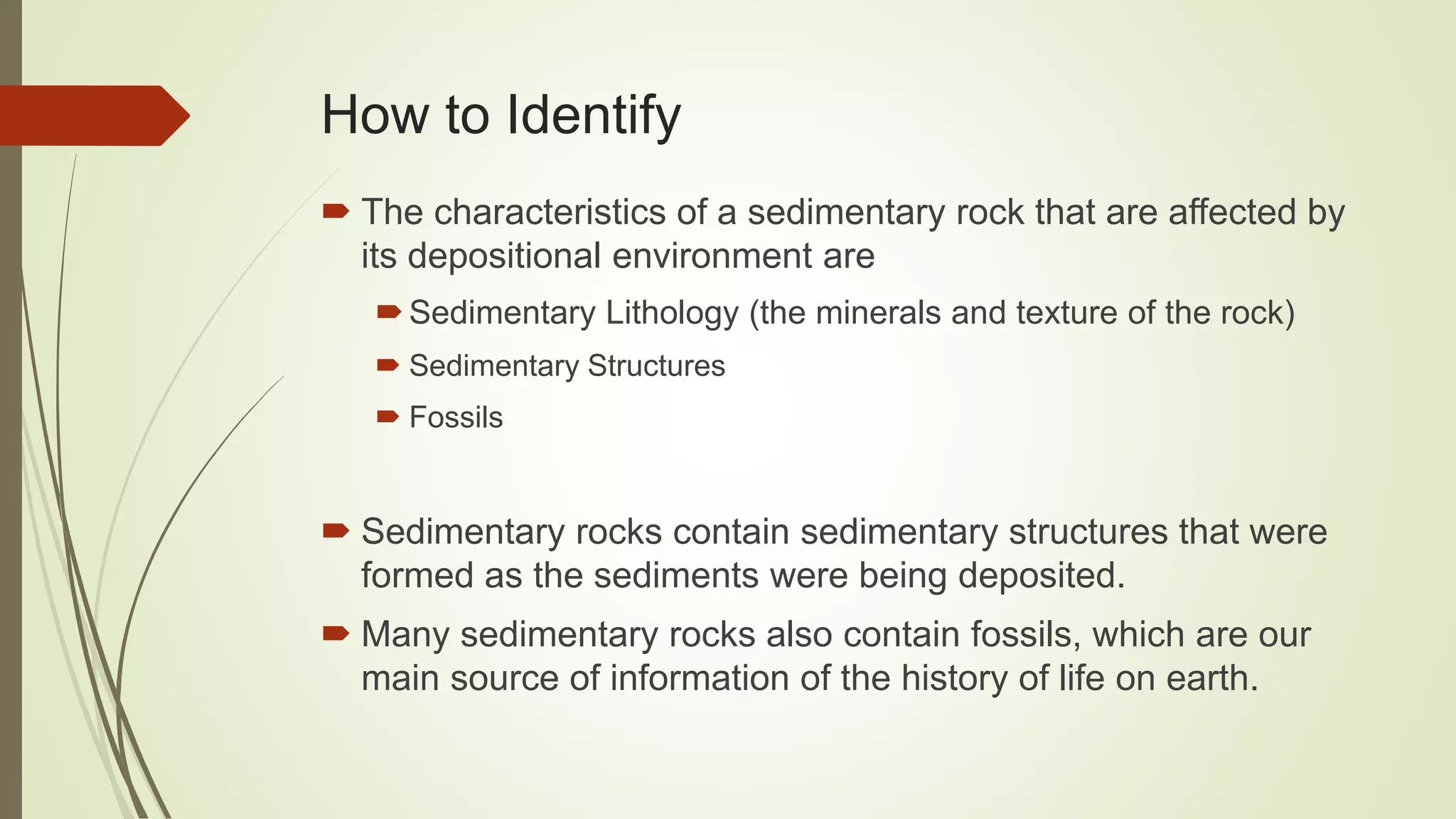 How to Identify

The characteristics of a sedimentary rock that are affected by its depositional environment are

Sedimentary Lithology (the minerals and texture of the rock)

Sedimentary Structures

Fossils

Sedimentary rocks contain sedimentary structures that were formed as the sediments were being deposited.

Many sedimentary rocks also contain fossils, which are our main source of information of the history of life on earth.